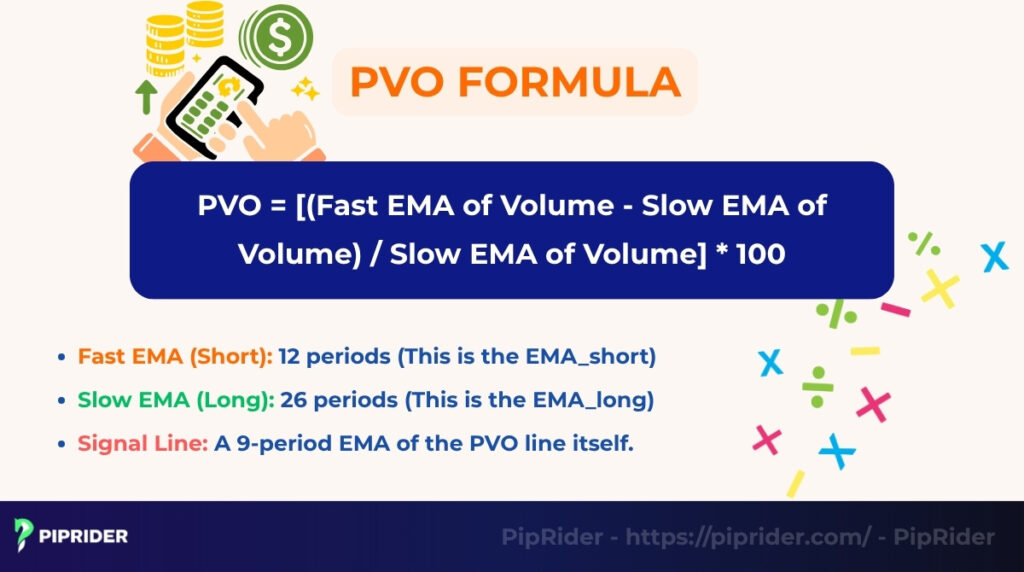 PVO FORMULA

PVO = [(Fast EMA of Volume - Slow EMA of Volume) / Slow EMA of Volume] * 100

- Fast EMA (Short): 12 periods (This is the EMA_short)
- Slow EMA (Long): 26 periods (This is the EMA_long)
- Signal Line: A 9-period EMA of the PVO line itself.

PIPRIDER

PipRider - https://piprider.com/ - PipRider